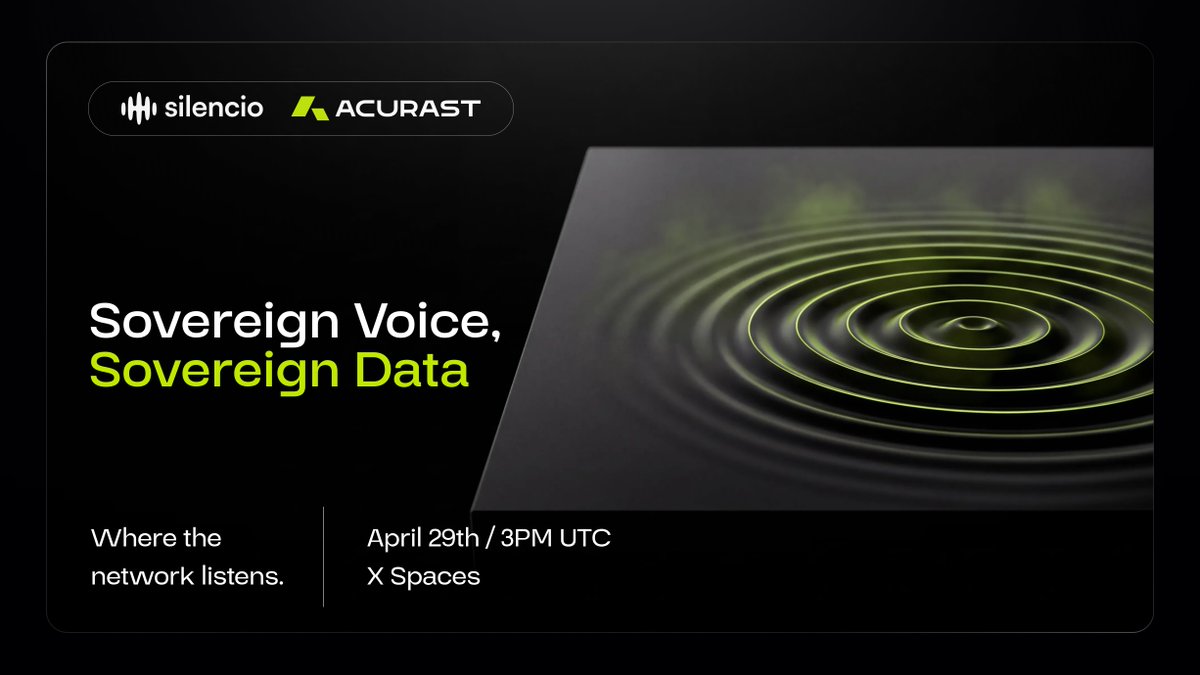 silencio ACURAST

Sovereign Voice, Sovereign Data

Where the network listens.

April 29th / 3PM UTC
X Spaces